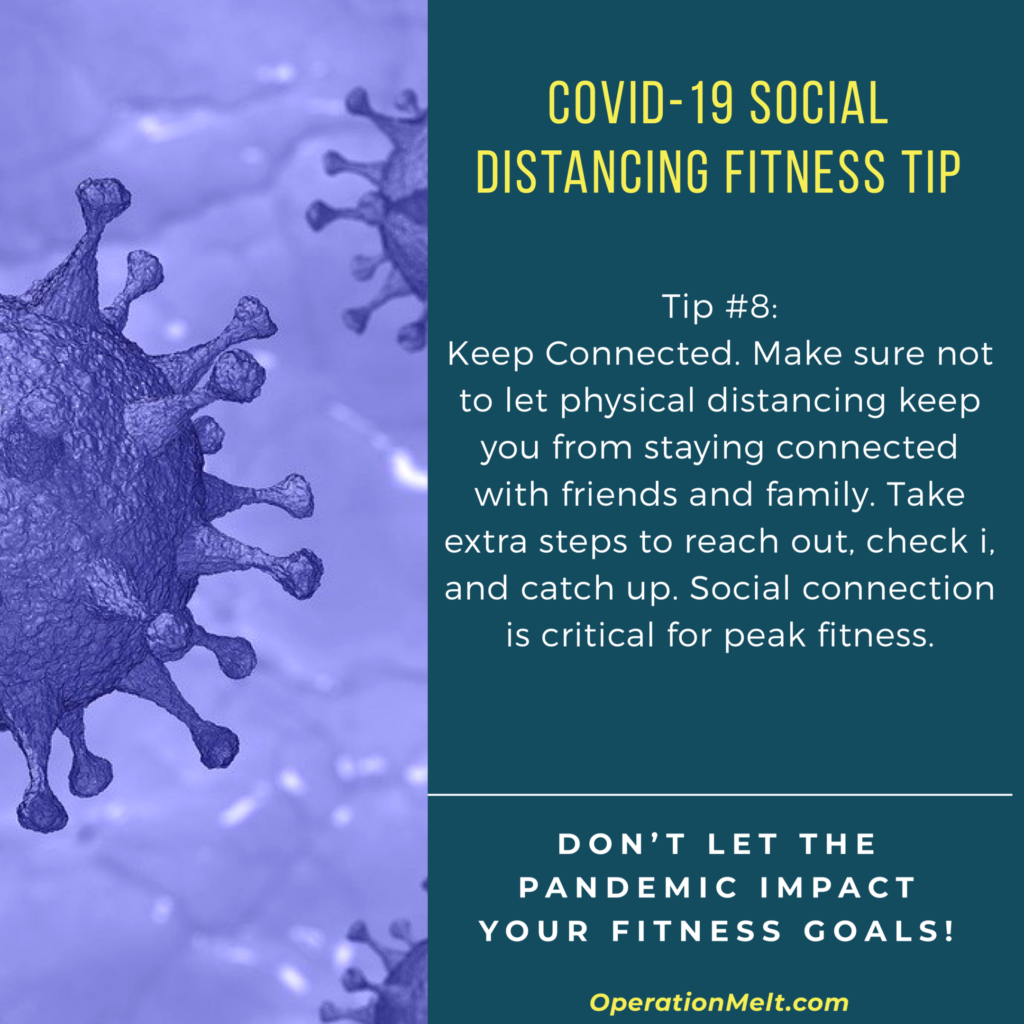 COVID-19 SOCIAL DISTANCING FITNESS TIP

Tip #8:
Keep Connected. Make sure not to let physical distancing keep you from staying connected with friends and family. Take extra steps to reach out, check i, and catch up. Social connection is critical for peak fitness.

DON'T LET THE PANDEMIC IMPACT YOUR FITNESS GOALS!

OperationMelt.com